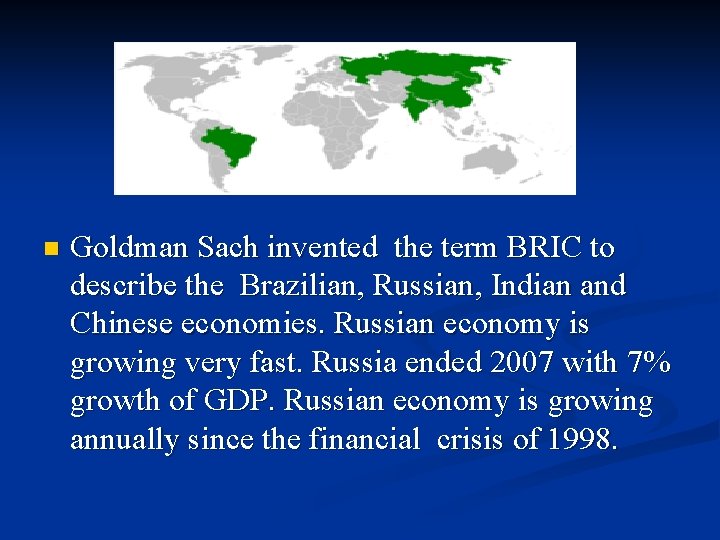 Goldman Sach invented the term BRIC to describe the Brazilian, Russian, Indian and Chinese economies. Russian economy is growing very fast. Russia ended 2007 with 7% growth of GDP. Russian economy is growing annually since the financial crisis of 1998.